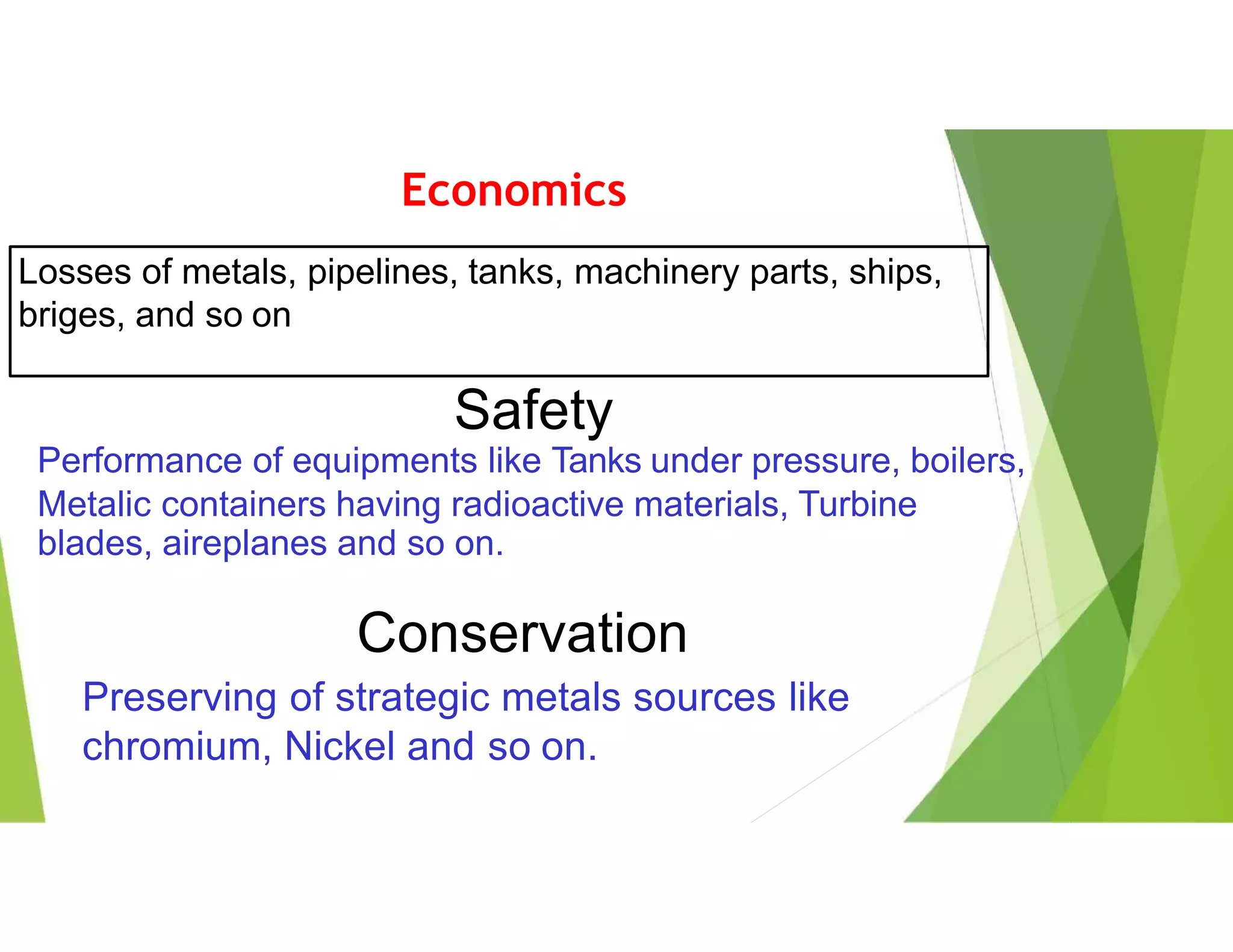 Economics

Losses of metals, pipelines, tanks, machinery parts, ships, briges, and so on

Safety

Performance of equipments like Tanks under pressure, boilers, Metalic containers having radioactive materials, Turbine blades, aireplanes and so on.

Conservation

Preserving of strategic metals sources like chromium, Nickel and so on.